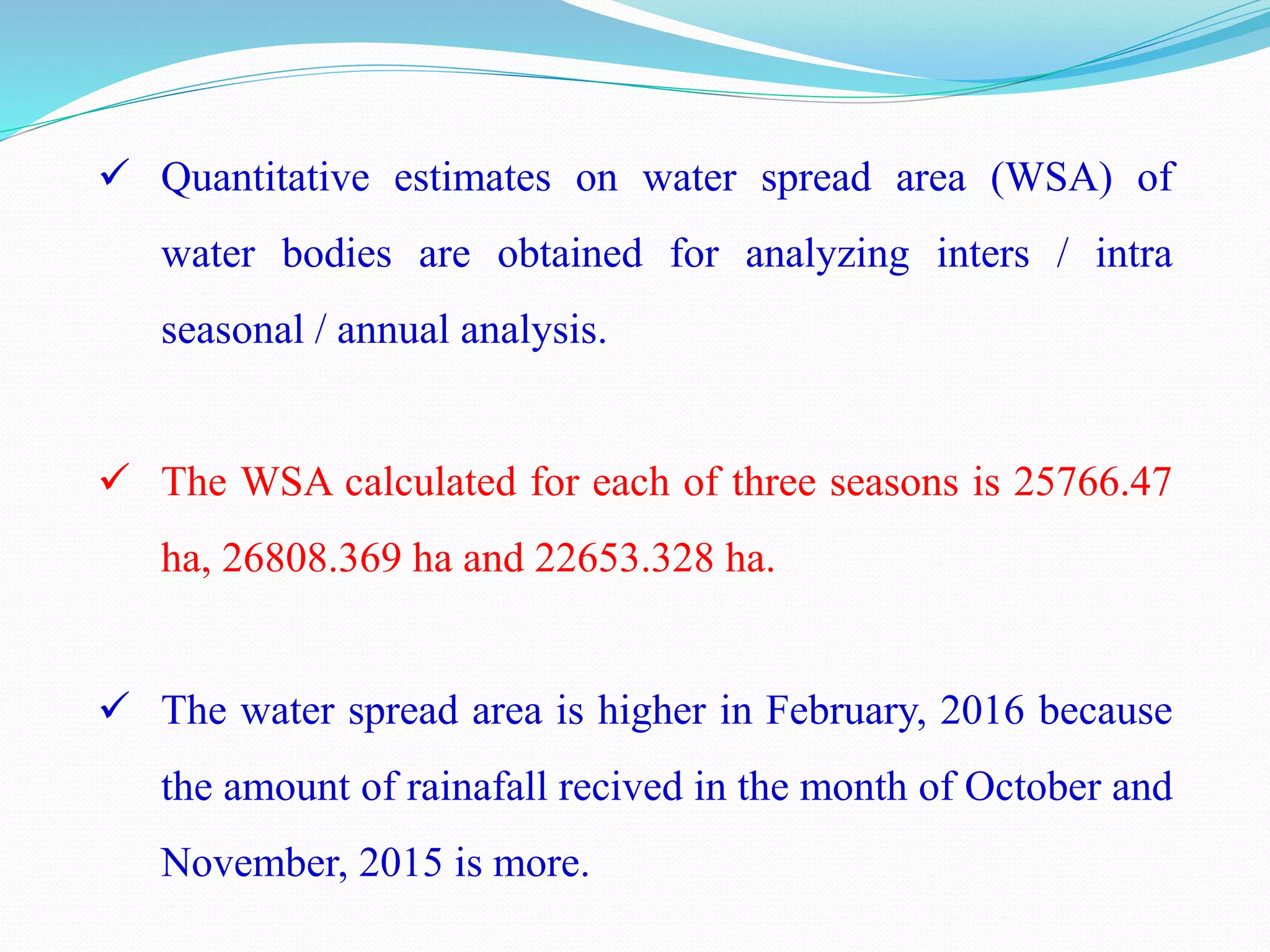 ✓ Quantitative estimates on water spread area (WSA) of water bodies are obtained for analyzing inters / intra seasonal / annual analysis.

✓ The WSA calculated for each of three seasons is 25766.47 ha, 26808.369 ha and 22653.328 ha.

✓ The water spread area is higher in February, 2016 because the amount of rainafall recived in the month of October and November, 2015 is more.